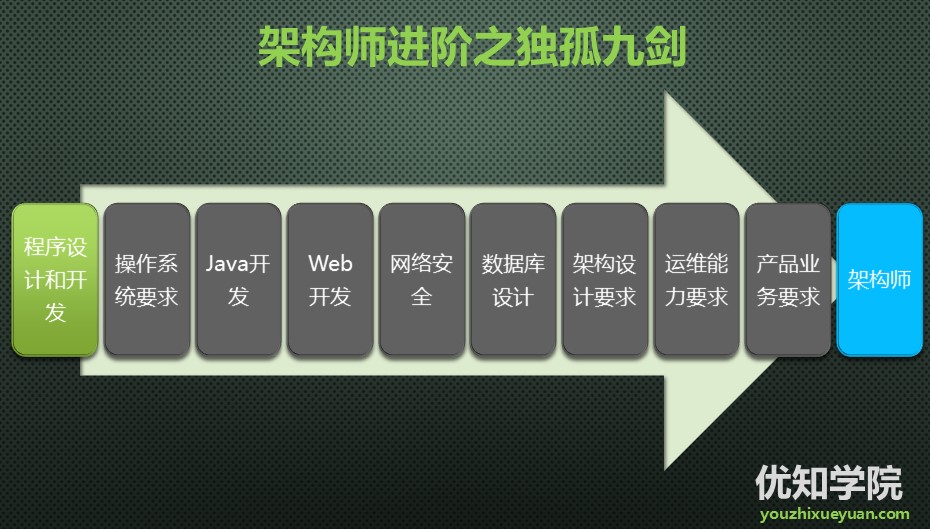 架构师进阶之独孤九剑

程序设计和开发

操作系统要求

Java开发

Web开发

网络安全

数据库设计

架构设计要求

运维能力要求

产品业务要求

架构师

优知学院
youzhixueyuan.com